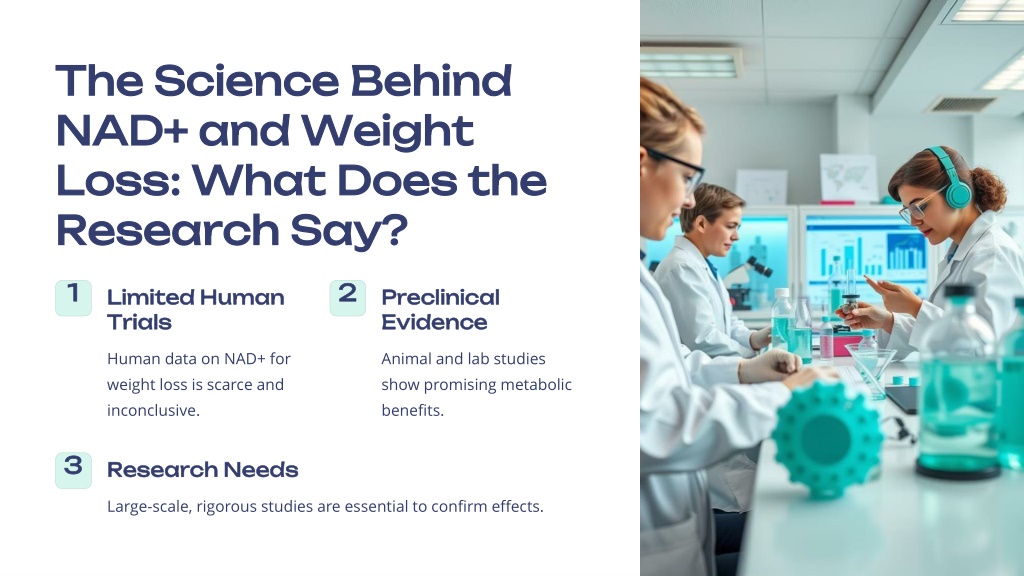 The Science Behind NAD+ and Weight Loss: What Does the Research Say?

1

Limited Human Trials

Human data on NAD+ for weight loss is scarce and inconclusive.

2

Preclinical Evidence

Animal and lab studies show promising metabolic benefits.

3

Research Needs

Large-scale, rigorous studies are essential to confirm effects.